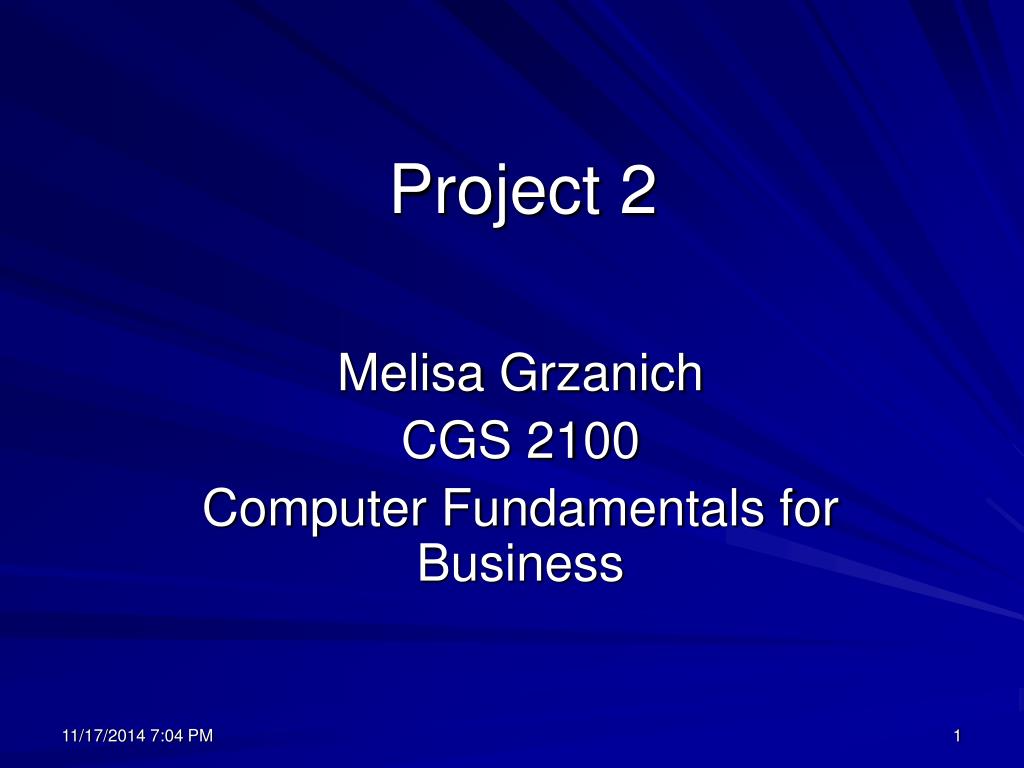 Project 2

Melisa Grzanich
CGS 2100
Computer Fundamentals for Business

11/17/2014 7:04 PM

1